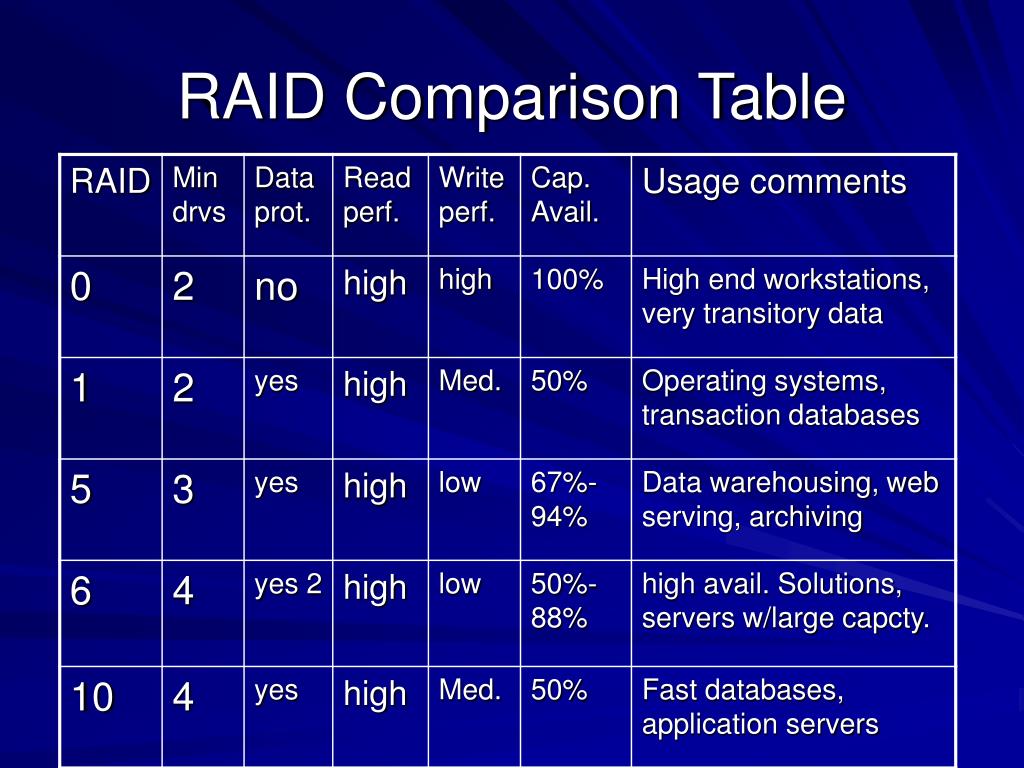 RAID Comparison Table

| RAID | Min drvs | Data prot. | Read perf. | Write perf. | Cap. Avail. | Usage comments |
|---|---|---|---|---|---|---|
| 0 | 2 | no | high | high | 100% | High end workstations, very transitory data |
| 1 | 2 | yes | high | Med. | 50% | Operating systems, transaction databases |
| 5 | 3 | yes | high | low | 67%-94% | Data warehousing, web serving, archiving |
| 6 | 4 | yes 2 | high | low | 50%-88% | high avail. Solutions, servers w/large capcty. |
| 10 | 4 | yes | high | Med. | 50% | Fast databases, application servers |